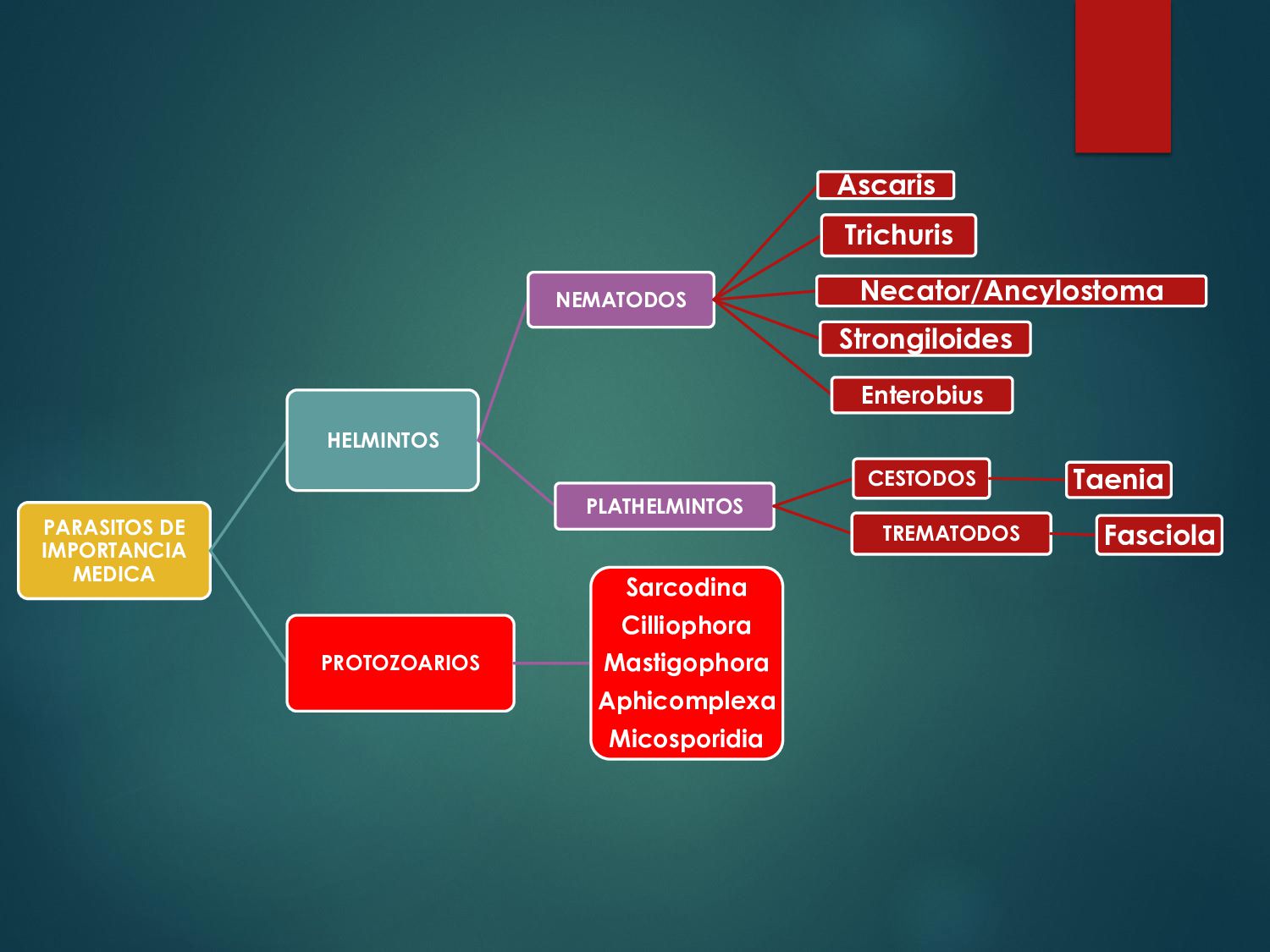 PARASITOS DE IMPORTANCIA MEDICA

HELMINTOS

NEMATODOS

Ascaris

Trichuris

Necator/Ancylostoma

Strongiloides

Enterobius

PLATHELMINTOS

CESTODOS

Taenia

TREMATODOS

Fasciola

PROTOZOARIOS

Sarcodina
Cilliophora
Mastigophora
Aphicomplexa
Micosporidia